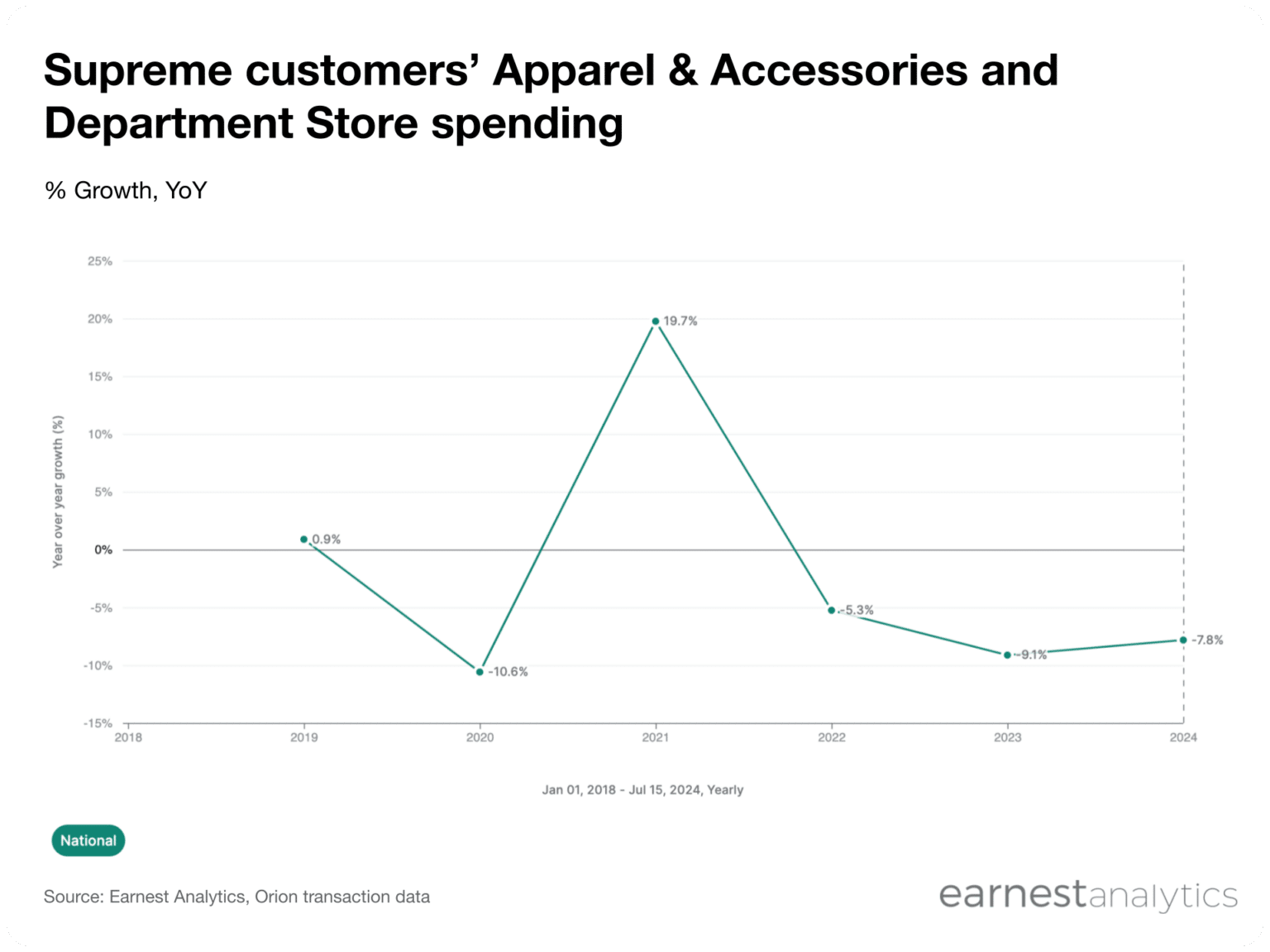 Supreme customers' Apparel & Accessories and Department Store spending

% Growth, YoY

Year over year growth (%)

25%
20%
15%
10%
5%
0%
-5%
-10%
-15%

0.9%
-10.6%
19.7%
-5.3%
-9.1%
-7.8%

2018
2019
2020
2021
2022
2023
2024

Jan 01, 2018 - Jul 15, 2024, Yearly

National

Source: Earnest Analytics, Orion transaction data

earnestanalytics